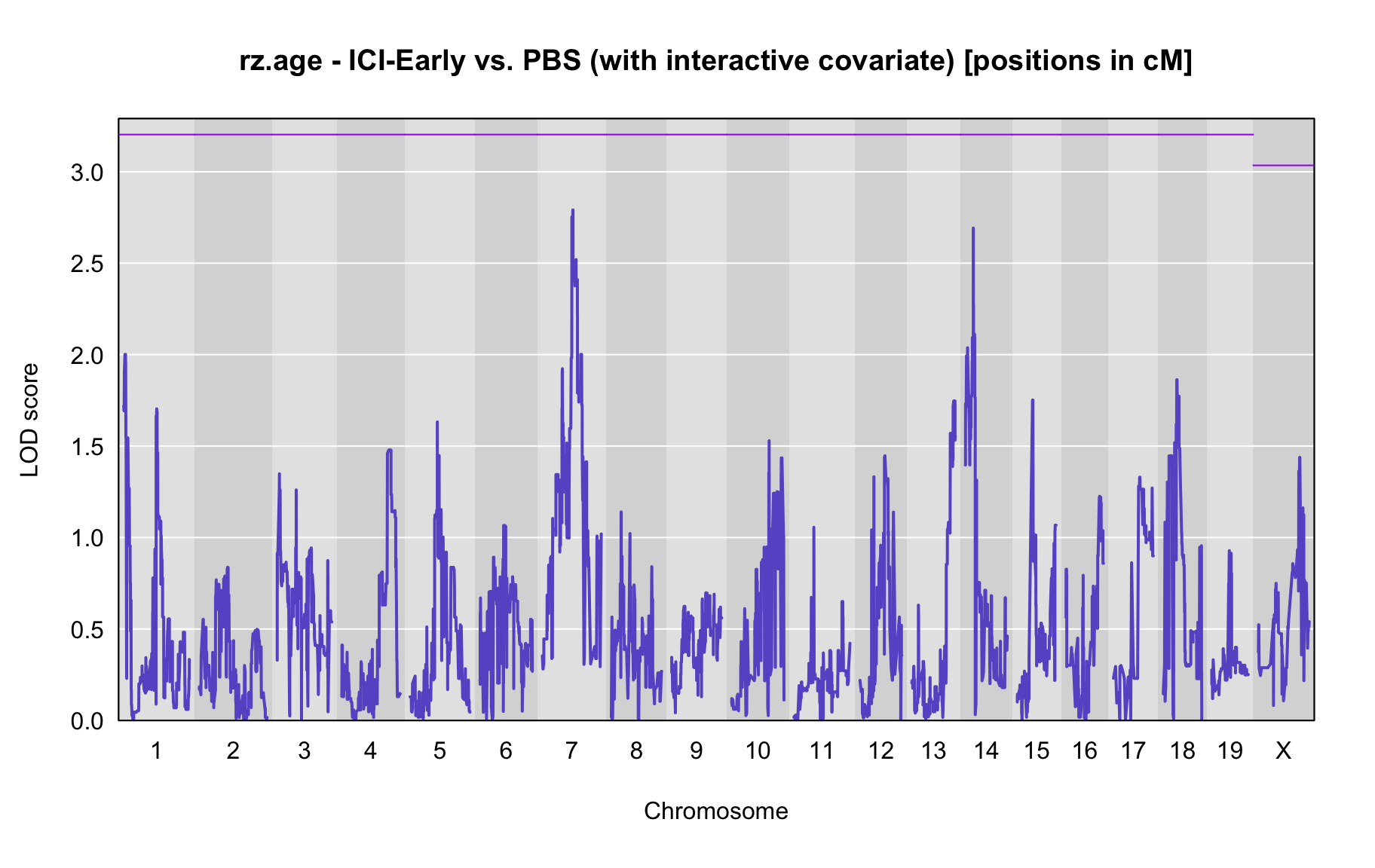 rz.age - ICI-Early vs. PBS (with interactive covariate) [positions in cM]

LOD score

3.0
2.5
2.0
1.5
1.0
0.5
0.0

1 2 3 4 5 6 7 8 9 10 11 12 13 14 15 16 17 18 19 X

Chromosome